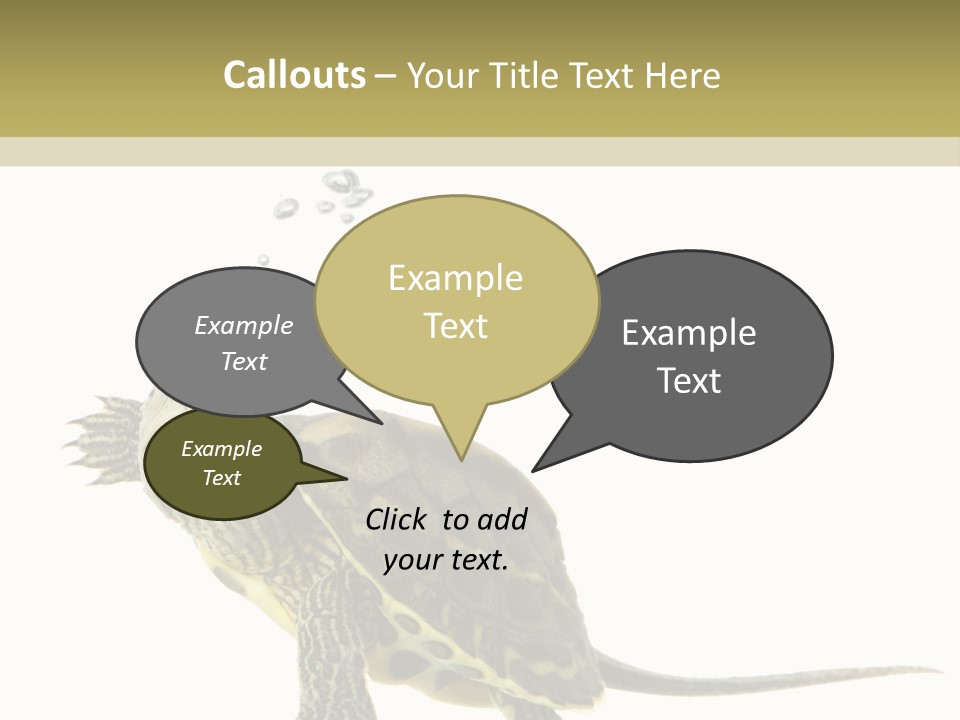 Callouts – Your Title Text Here

Example Text

Example Text

Example Text

Example Text

Click to add your text.